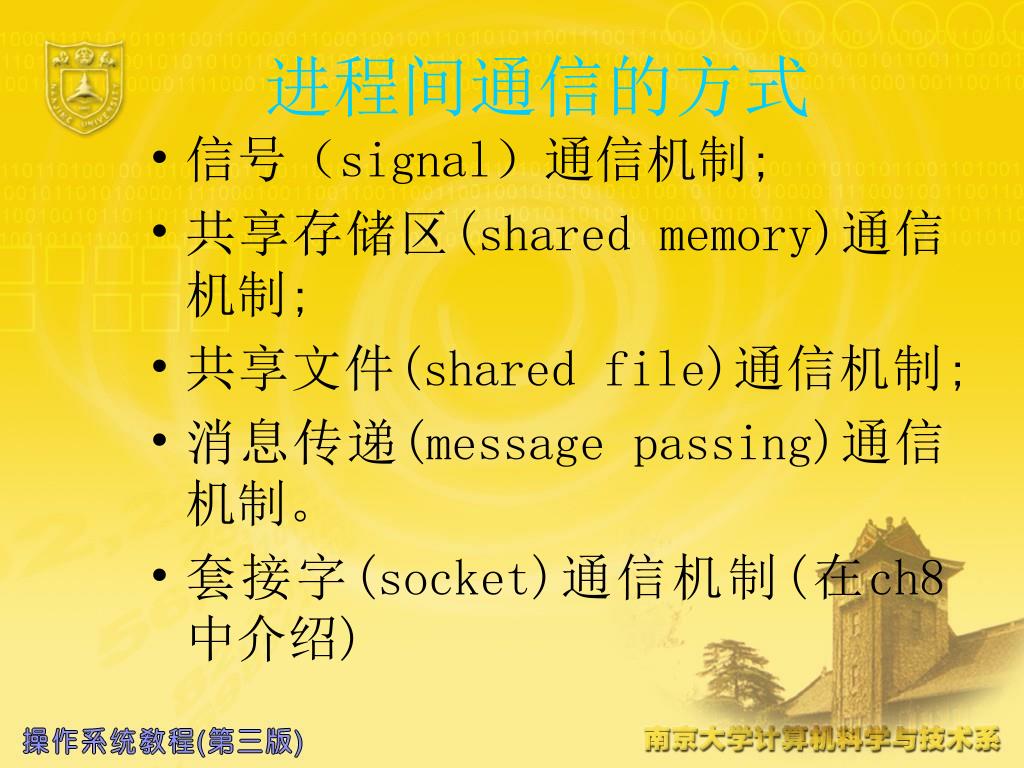 进程间通信的方式

• 信号（signal）通信机制;
• 共享存储区(shared memory)通信机制;
• 共享文件(shared file)通信机制;
• 消息传递(message passing)通信机制。
• 套接字(socket)通信机制(在ch8中介绍)

操作系统教程(第三版)

南京大学计算机科学与技术系